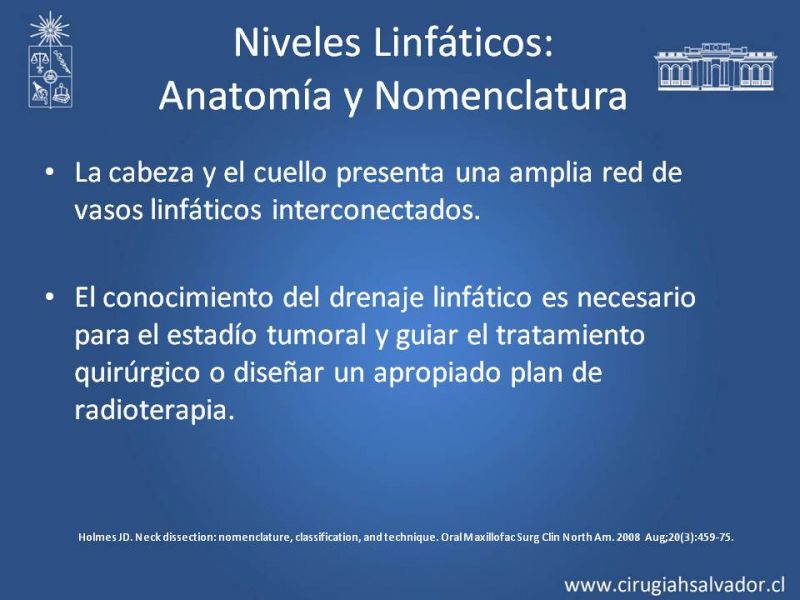 Niveles Linfáticos:
Anatomía y Nomenclatura

• La cabeza y el cuello presenta una amplia red de vasos linfáticos interconectados.

• El conocimiento del drenaje linfático es necesario para el estadío tumoral y guiar el tratamiento quirúrgico o diseñar un apropiado plan de radioterapia.

Holmes JD. Neck dissection: nomenclature, classification, and technique. Oral Maxillofac Surg Clin North Am. 2008 Aug;20(3):459-75.

www.cirugiahsalvador.cl